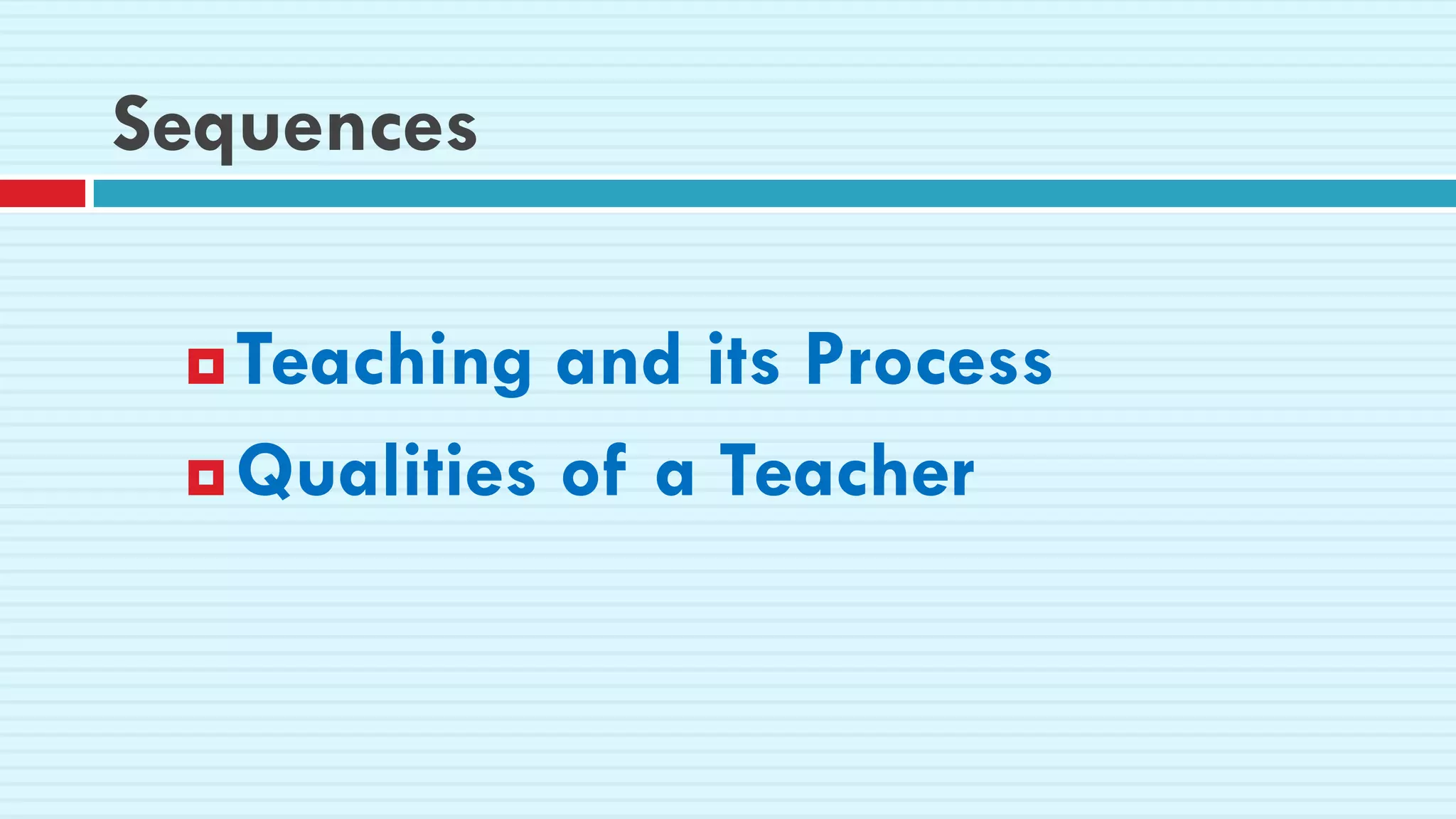 Sequences

Teaching and its Process
Qualities of a Teacher